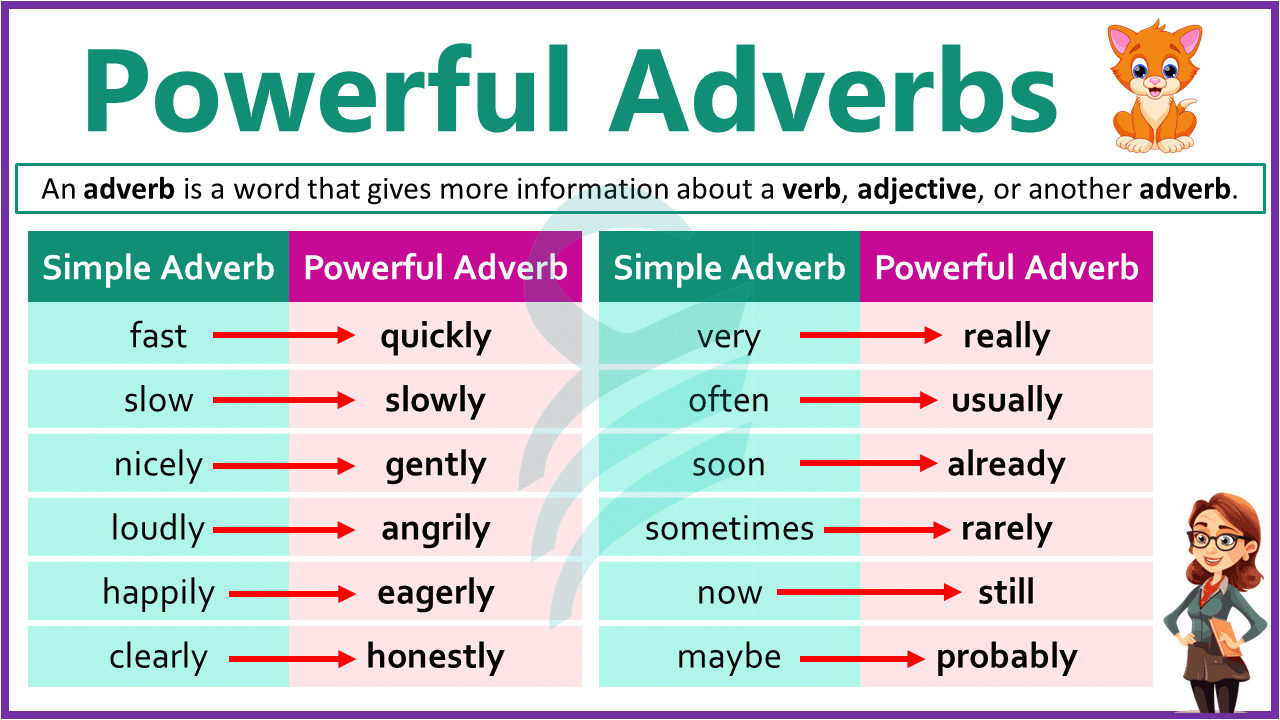 Powerful Adverbs

An **adverb** is a word that gives more information about a **verb**, **adjective**, or another **adverb**.

| Simple Adverb | Powerful Adverb |
|---|---|
| fast | quickly |
| slow | slowly |
| nicely | gently |
| loudly | angrily |
| happily | eagerly |
| clearly | honestly |

| Simple Adverb | Powerful Adverb |
|---|---|
| very | really |
| often | usually |
| soon | already |
| sometimes | rarely |
| now | still |
| maybe | probably |